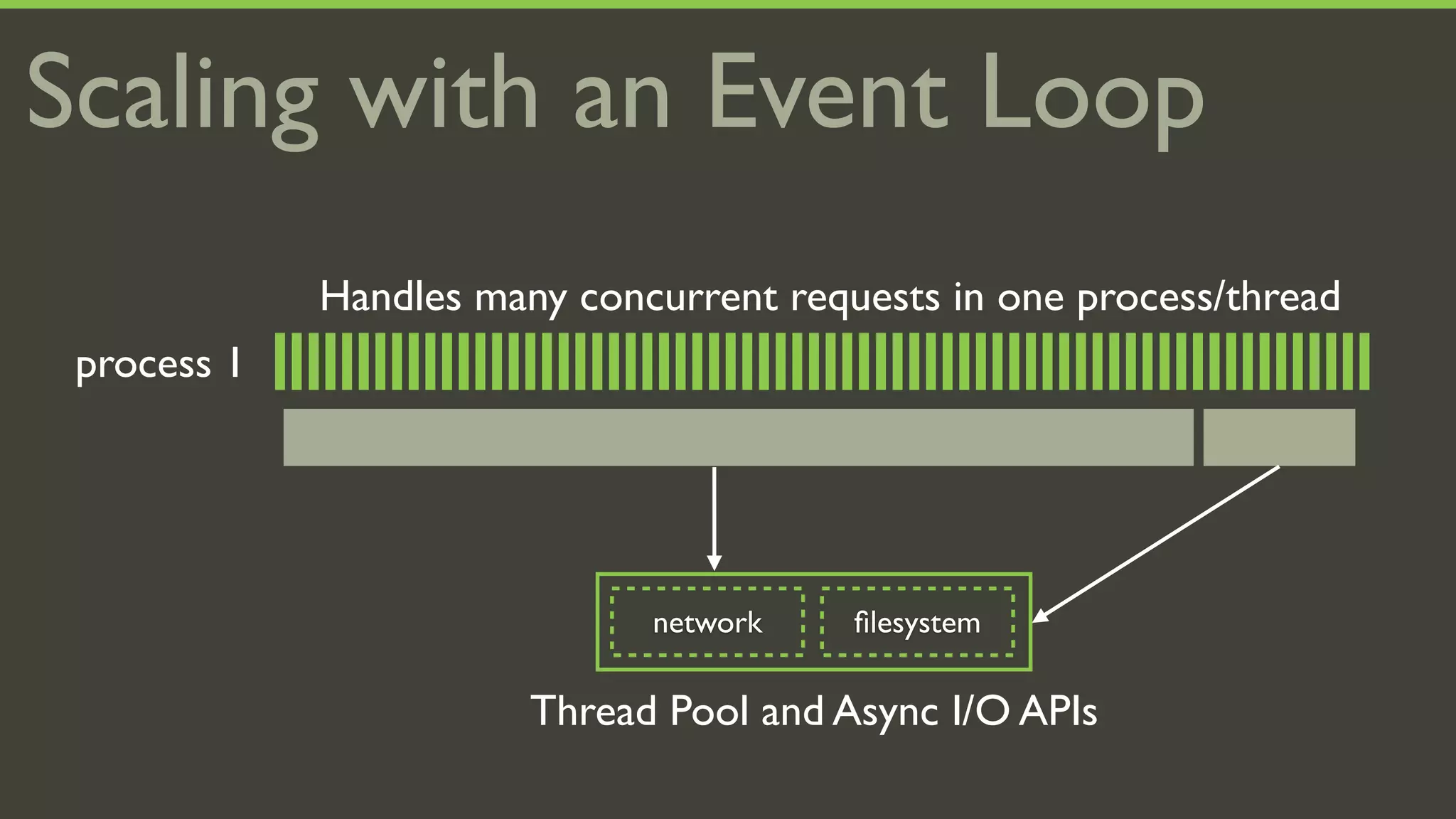 Scaling with an Event Loop

Handles many concurrent requests in one process/thread

process 1

network

filesystem

Thread Pool and Async I/O APIs